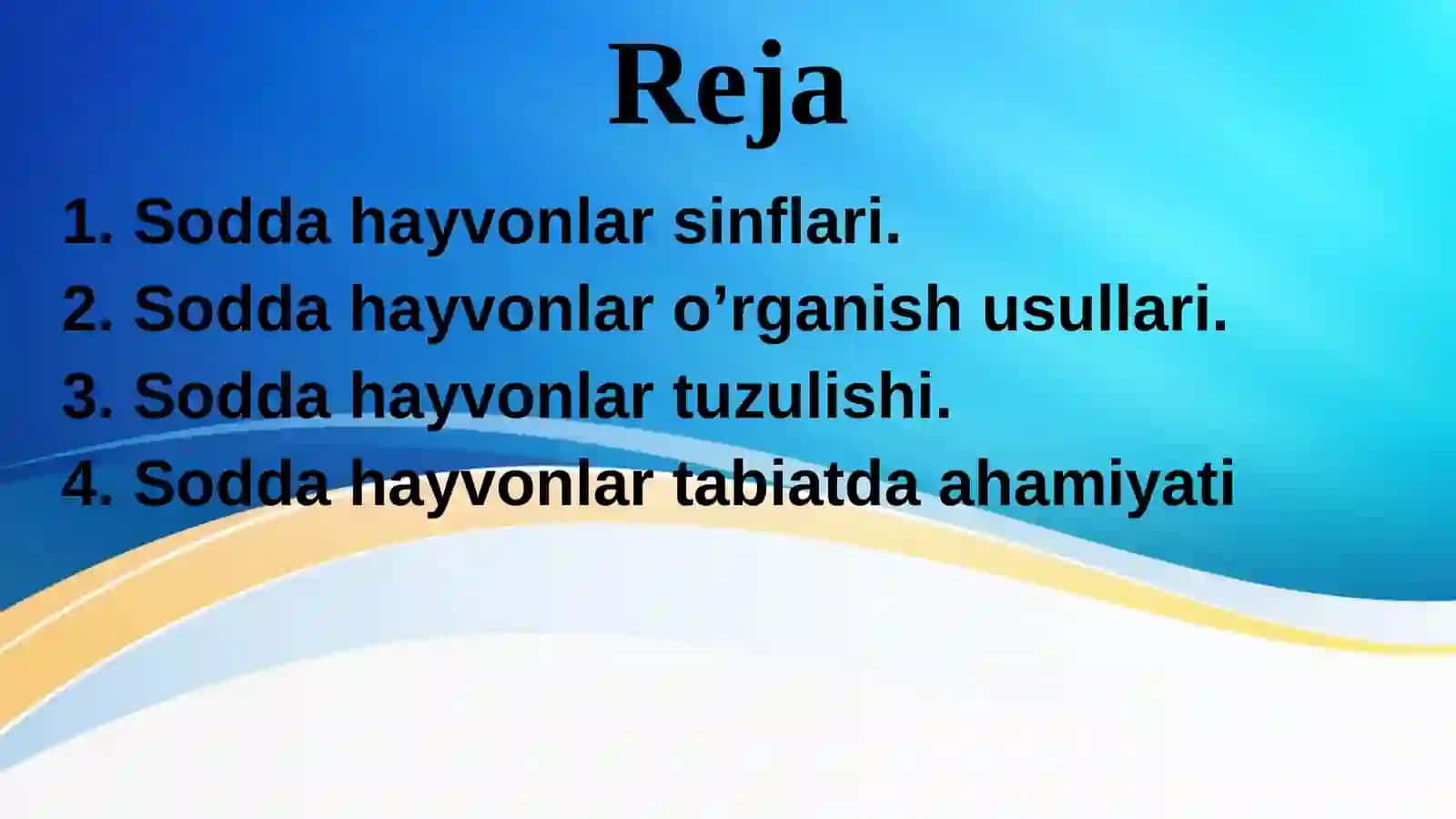 Reja

1. Sodda hayvonlar sinflari.
2. Sodda hayvonlar o’rganish usullari.
3. Sodda hayvonlar tuzulishi.
4. Sodda hayvonlar tabiatda ahamiyati